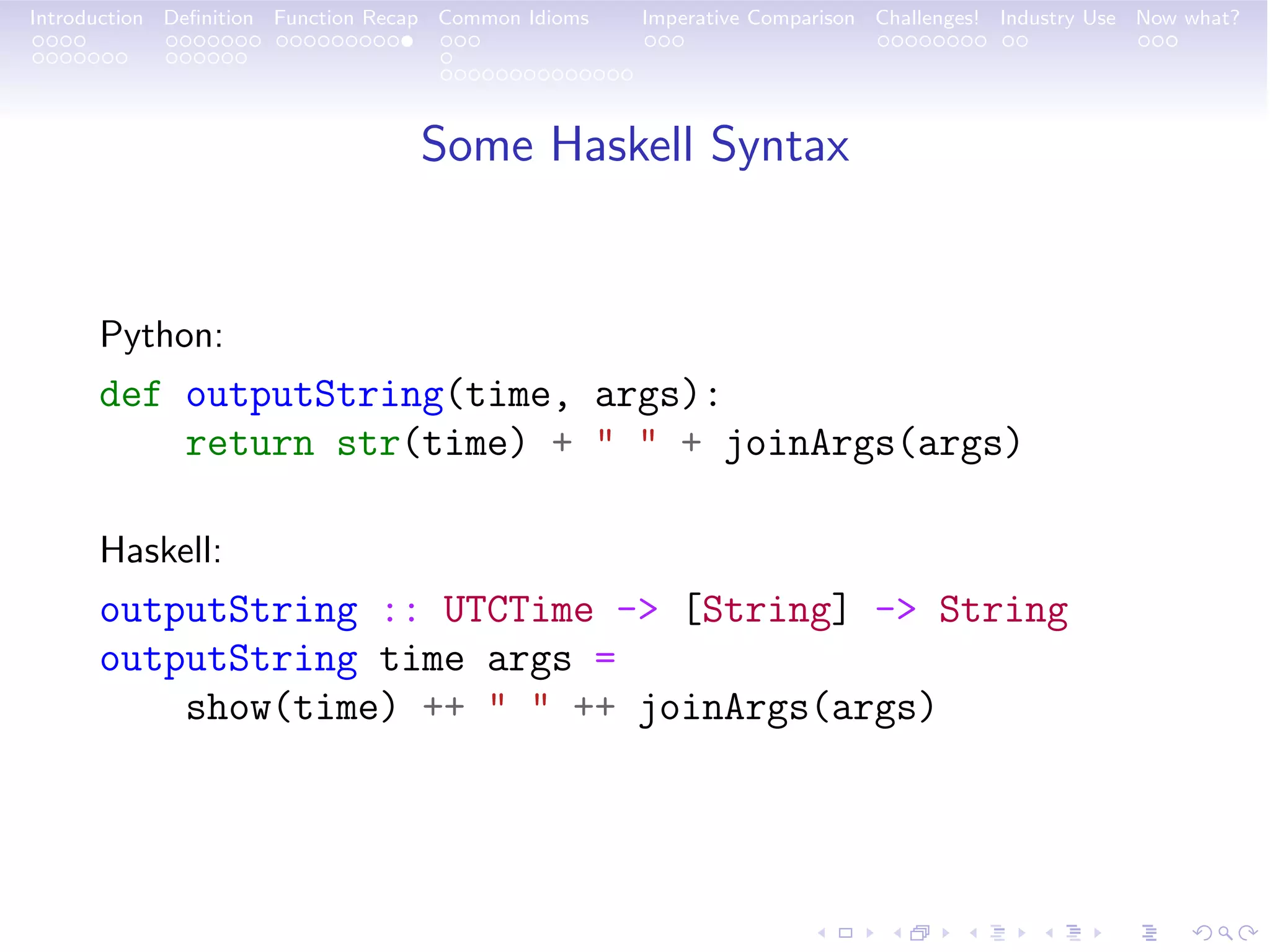 Introduction Definition Function Recap Common Idioms Imperative Comparison Challenges! Industry Use Now what?

Some Haskell Syntax

Python:

def outputString(time, args):
    return str(time) + " " + joinArgs(args)

Haskell:

outputString :: UTCTime -> [String] -> String
outputString time args =
    show(time) ++ " " ++ joinArgs(args)